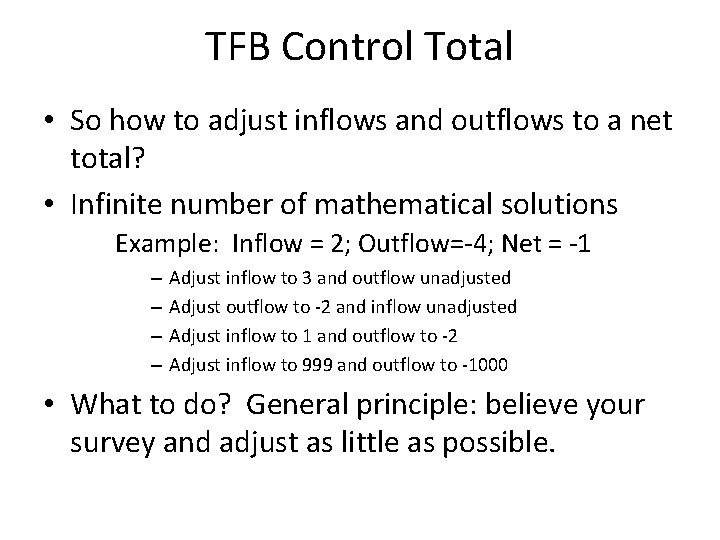 TFB Control Total

• So how to adjust inflows and outflows to a net total?

• Infinite number of mathematical solutions

Example: Inflow = 2; Outflow=-4; Net = -1

– Adjust inflow to 3 and outflow unadjusted
– Adjust outflow to -2 and inflow unadjusted
– Adjust inflow to 1 and outflow to -2
– Adjust inflow to 999 and outflow to -1000

• What to do? General principle: believe your survey and adjust as little as possible.